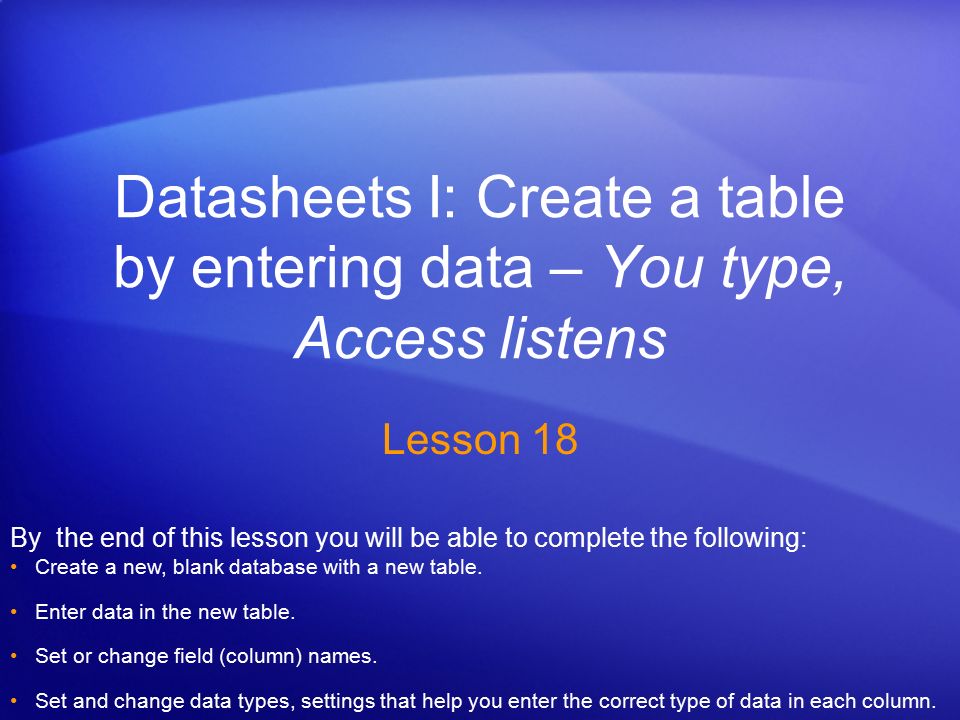 Datasheets I: Create a table by entering data – You type, Access listens

Lesson 18

By the end of this lesson you will be able to complete the following:

• Create a new, blank database with a new table.

• Enter data in the new table.

• Set or change field (column) names.

• Set and change data types, settings that help you enter the correct type of data in each column.